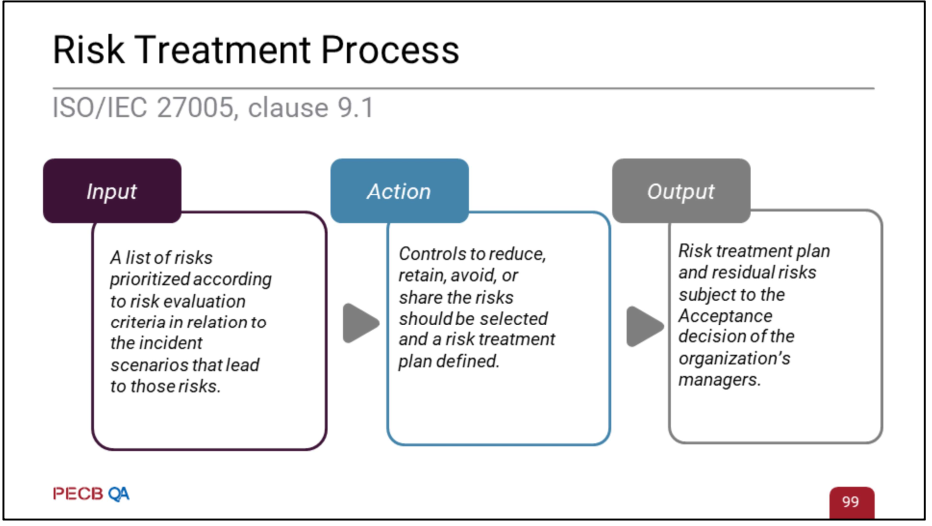 Risk Treatment Process

ISO/IEC 27005, clause 9.1

Input

A list of risks prioritized according to risk evaluation criteria in relation to the incident scenarios that lead to those risks.

Action

Controls to reduce, retain, avoid, or share the risks should be selected and a risk treatment plan defined.

Output

Risk treatment plan and residual risks subject to the Acceptance decision of the organization's managers.

PECB QA

99